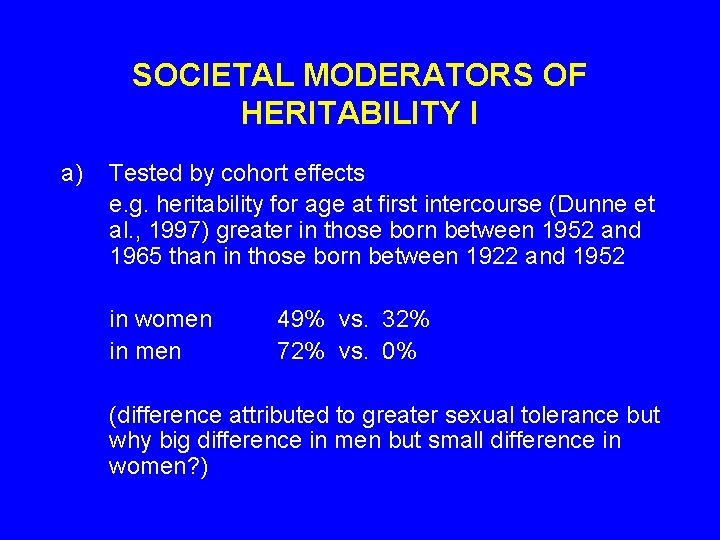 SOCIETAL MODERATORS OF HERITABILITY I

a) Tested by cohort effects

e.g. heritability for age at first intercourse (Dunne et al., 1997) greater in those born between 1952 and 1965 than in those born between 1922 and 1952

in women 49% vs. 32%
in men 72% vs. 0%

(difference attributed to greater sexual tolerance but why big difference in men but small difference in women?)